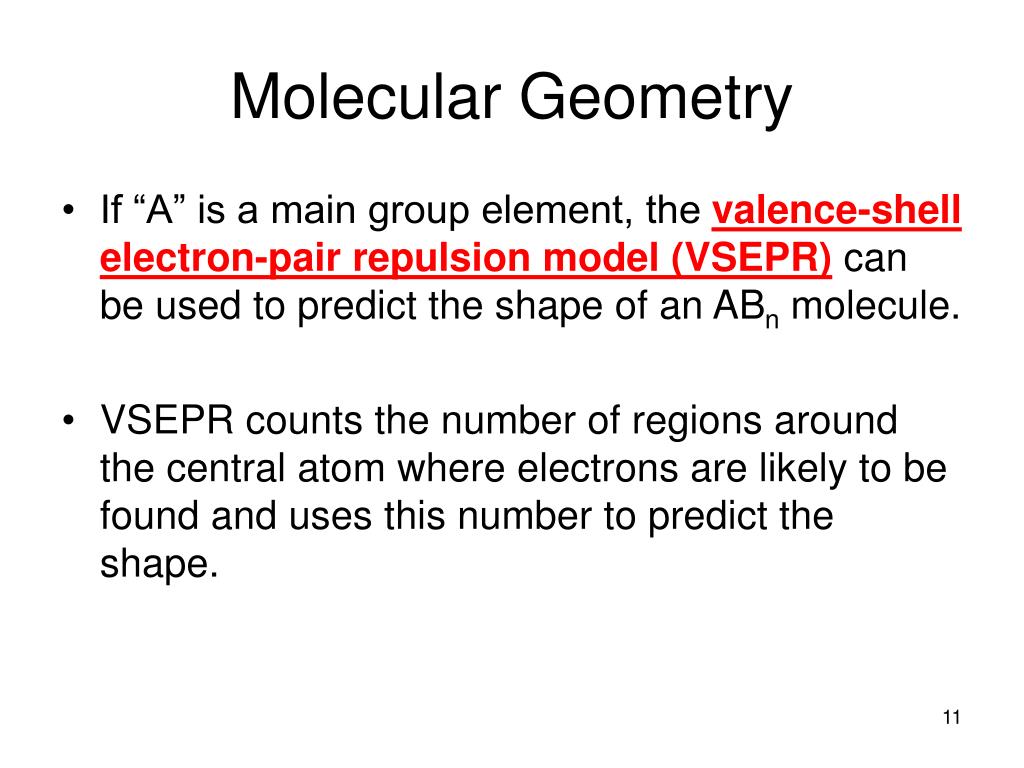 Molecular Geometry

• If “A” is a main group element, the valence-shell electron-pair repulsion model (VSEPR) can be used to predict the shape of an $AB_n$ molecule.

• VSEPR counts the number of regions around the central atom where electrons are likely to be found and uses this number to predict the shape.

11